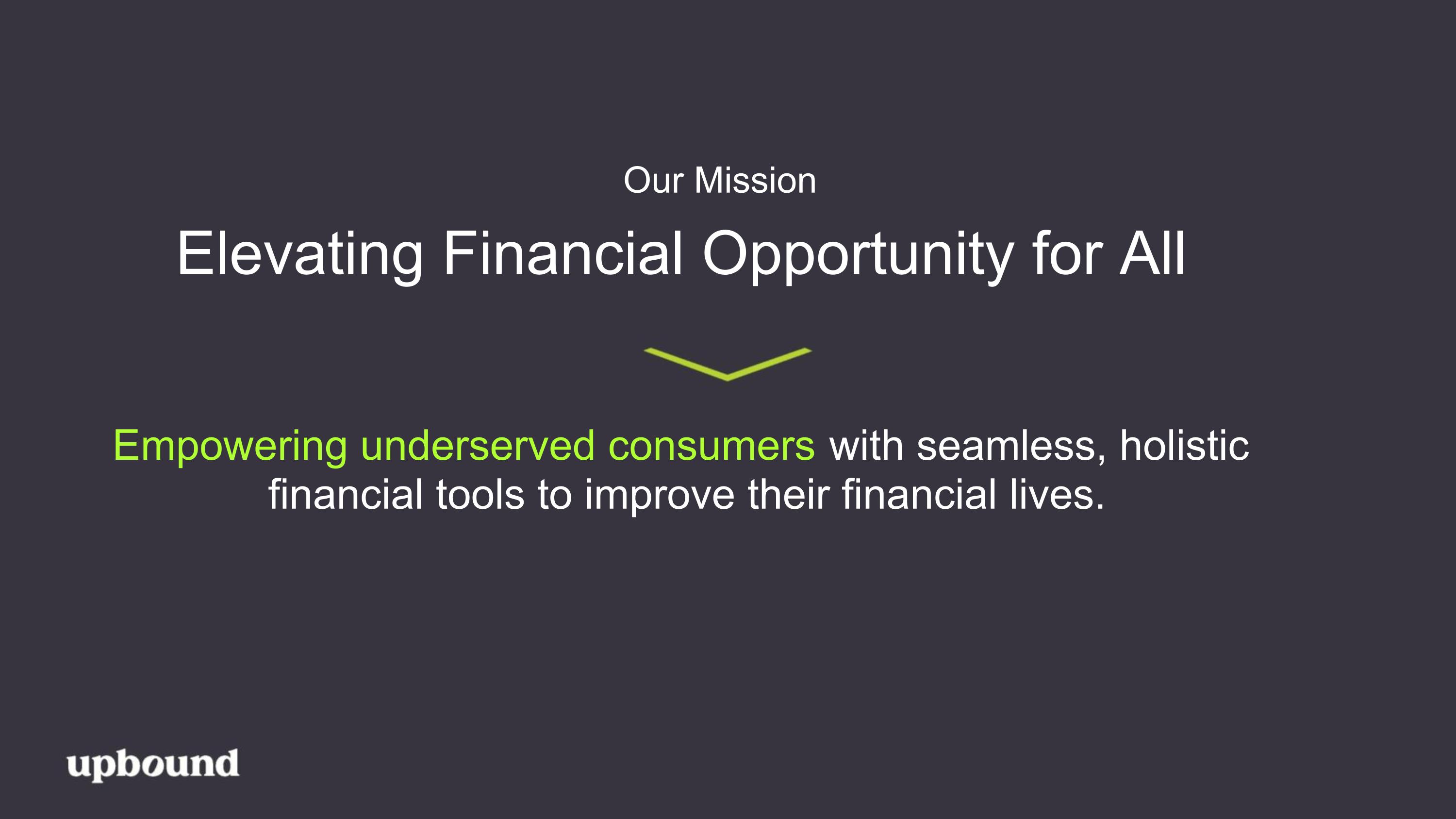 Our Mission

Elevating Financial Opportunity for All

Empowering underserved consumers with seamless, holistic financial tools to improve their financial lives.

upbound